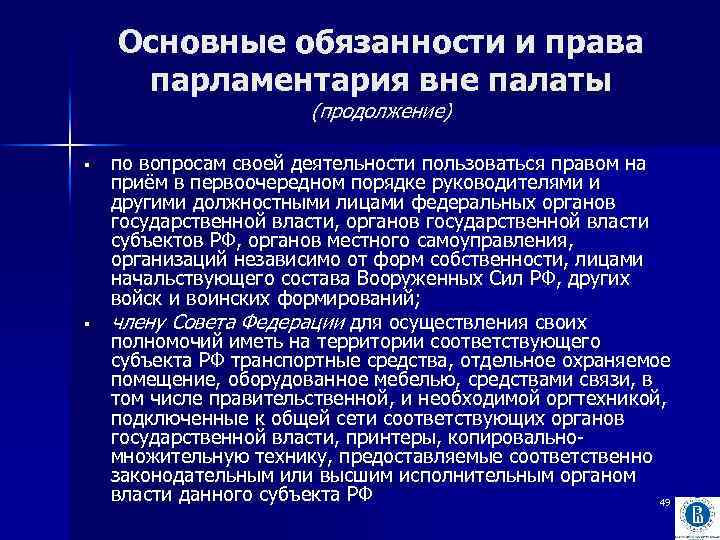 Основные обязанности и права парламентария вне палаты
(продолжение)

▪ по вопросам своей деятельности пользоваться правом на приём в первоочередном порядке руководителями и другими должностными лицами федеральных органов государственной власти, органов государственной власти субъектов РФ, органов местного самоуправления, организаций независимо от форм собственности, лицами начальствующего состава Вооруженных Сил РФ, других войск и воинских формирований;

▪ члену Совета Федерации для осуществления своих полномочий иметь на территории соответствующего субъекта РФ транспортные средства, отдельное охраняемое помещение, оборудованное мебелью, средствами связи, в том числе правительственной, и необходимой оргтехникой, подключенные к общей сети соответствующих органов государственной власти, принтеры, копировально-множительную технику, предоставляемые соответственно законодательным или высшим исполнительным органом власти данного субъекта РФ

49